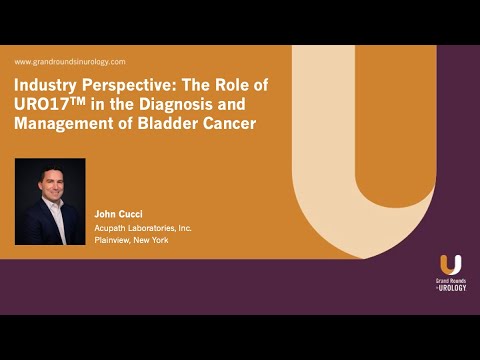 www.grandroundsinurology.com

Industry Perspective: The Role of URO17™ in the Diagnosis and Management of Bladder Cancer

John Cucci
Acupath Laboratories, Inc.
Plainview, New York

Grand Rounds in UROLOGY